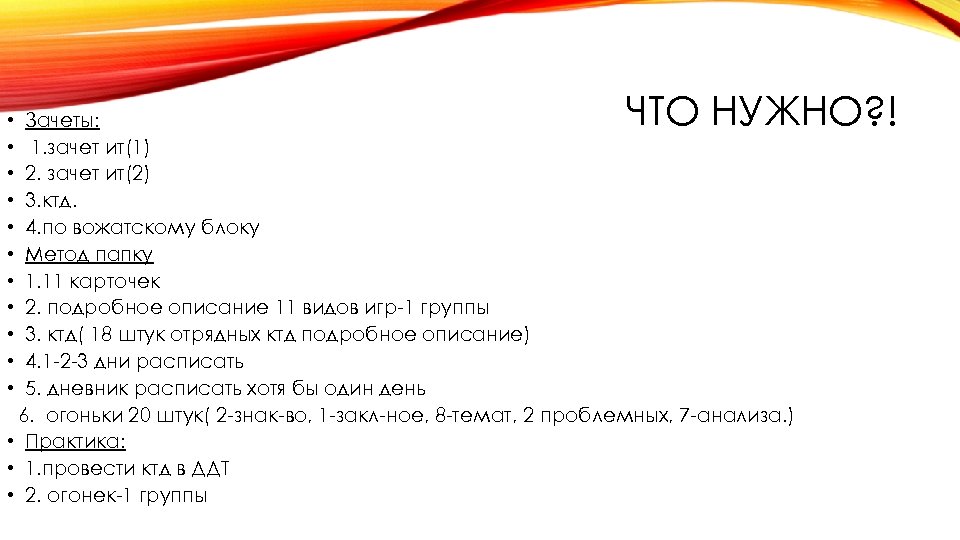 ЧТО НУЖНО?!

• Зачеты:
• 1.зачет ит(1)
• 2. зачет ит(2)
• 3.ктд.
• 4.по вожатскому блоку
• Метод папку
• 1.11 карточек
• 2. подробное описание 11 видов игр-1 группы
• 3. ктд( 18 штук отрядных ктд подробное описание)
• 4.1-2-3 дни расписать
• 5. дневник расписать хотя бы один день
6. огоньки 20 штук( 2-знак-во, 1-закл-ное, 8-темат, 2 проблемных, 7-анализа.)
• Практика:
• 1.провести ктд в ДДТ
• 2. огонек-1 группы